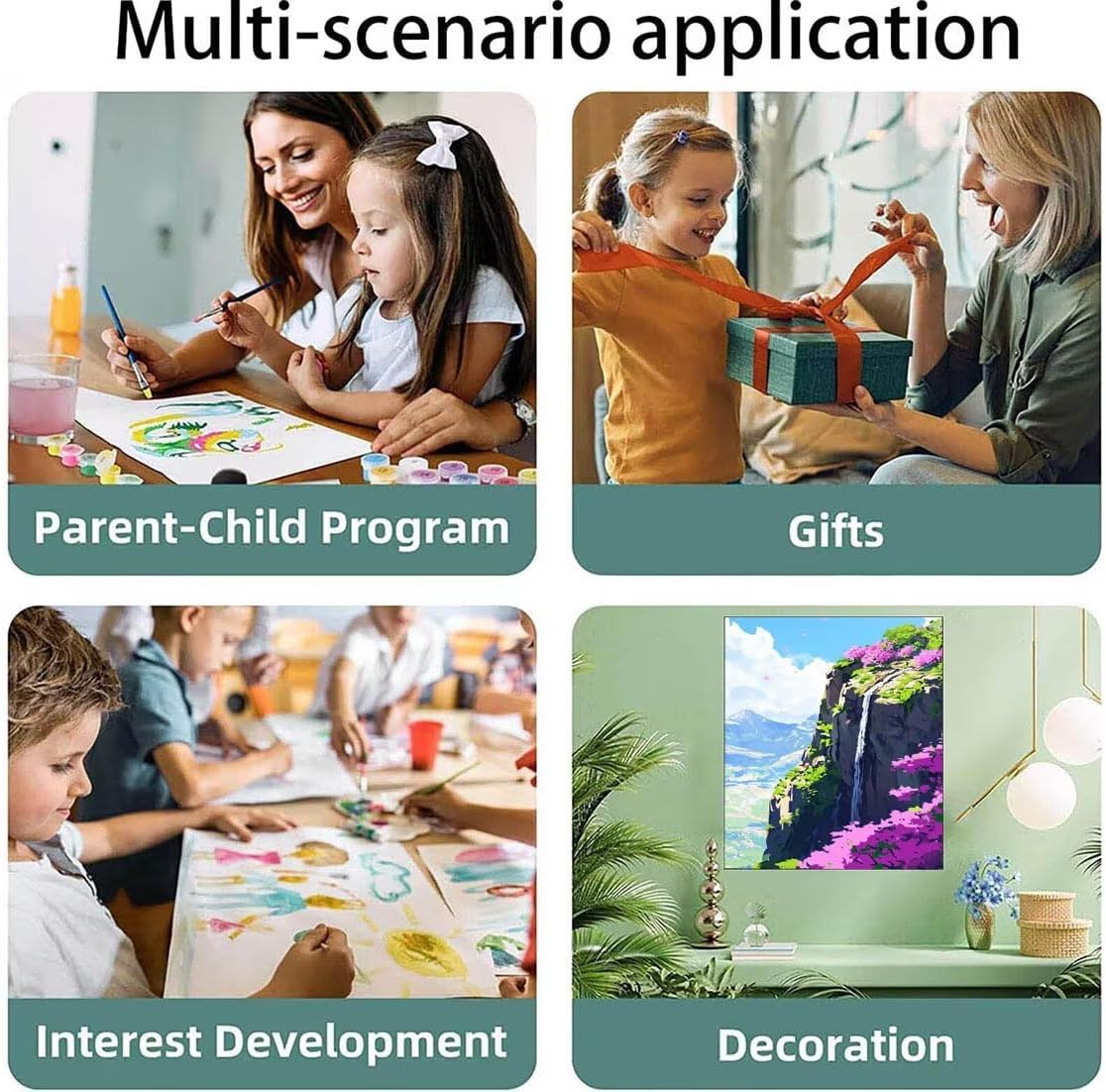 Multi-scenario application

Parent-Child Program

Gifts

Interest Development

Decoration